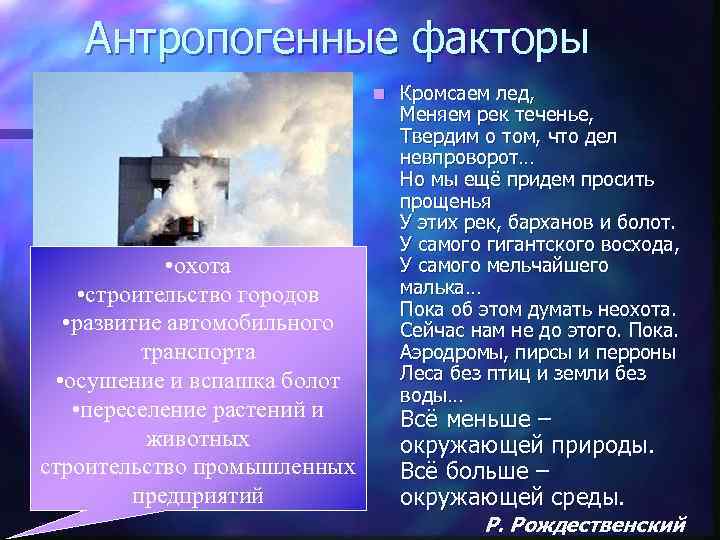 Антропогенные факторы

•охота
•строительство городов
•развитие автомобильного транспорта
•осушение и вспашка болот
•переселение растений и животных
строительство промышленных предприятий

Кромсаем лед,
Меняем рек теченье,
Твердим о том, что дел невпроворот…
Но мы ещё придем просить прощенья
У этих рек, барханов и болот.
У самого гигантского восхода,
У самого мельчайшего малька…
Пока об этом думать неохота.
Сейчас нам не до этого. Пока.
Аэродромы, пирсы и перроны
Леса без птиц и земли без воды…
Всё меньше – окружающей природы.
Всё больше – окружающей среды.

Р. Рождественский